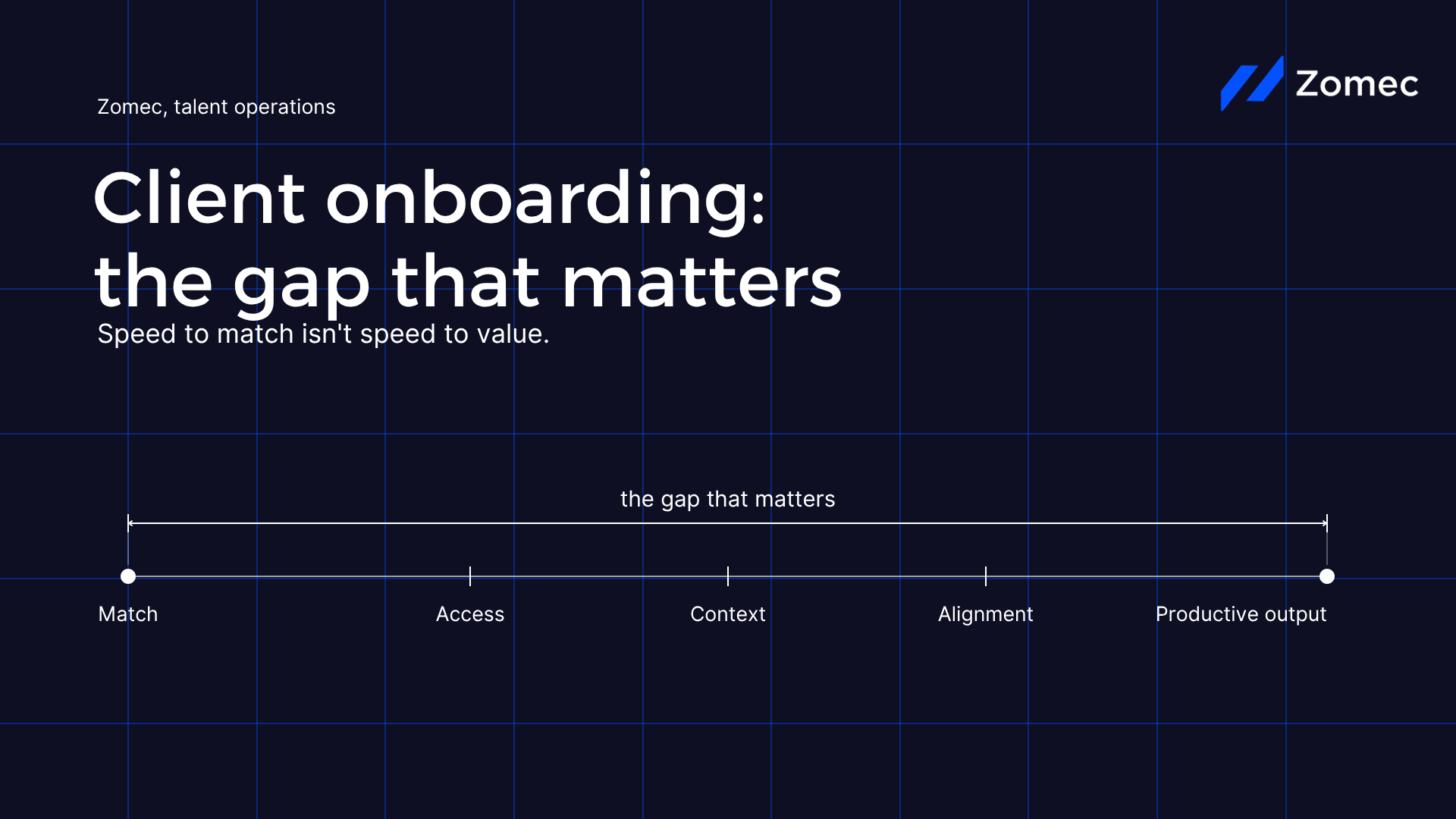 Zomec, talent operations

Zomec

Client onboarding:
the gap that matters

Speed to match isn't speed to value.

the gap that matters

Match

Access

Context

Alignment

Productive output